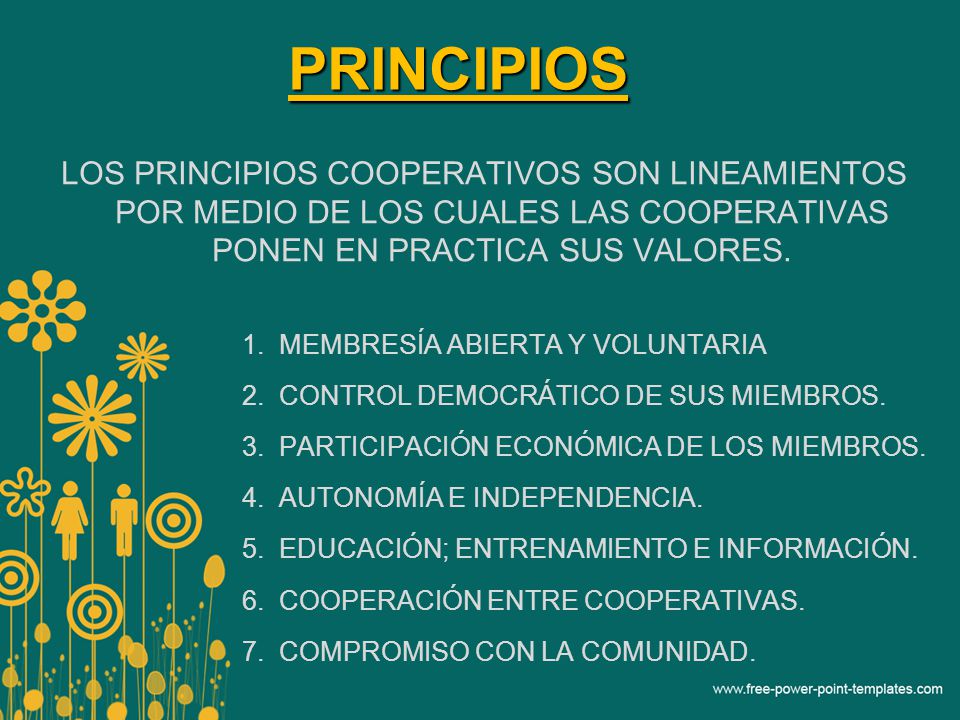 PRINCIPIOS

LOS PRINCIPIOS COOPERATIVOS SON LINEAMIENTOS POR MEDIO DE LOS CUALES LAS COOPERATIVAS PONEN EN PRACTICA SUS VALORES.

1. MEMBRESÍA ABIERTA Y VOLUNTARIA
2. CONTROL DEMOCRÁTICO DE SUS MIEMBROS.
3. PARTICIPACIÓN ECONÓMICA DE LOS MIEMBROS.
4. AUTONOMÍA E INDEPENDENCIA.
5. EDUCACIÓN; ENTRENAMIENTO E INFORMACIÓN.
6. COOPERACIÓN ENTRE COOPERATIVAS.
7. COMPROMISO CON LA COMUNIDAD.

www.free-power-point-templates.com